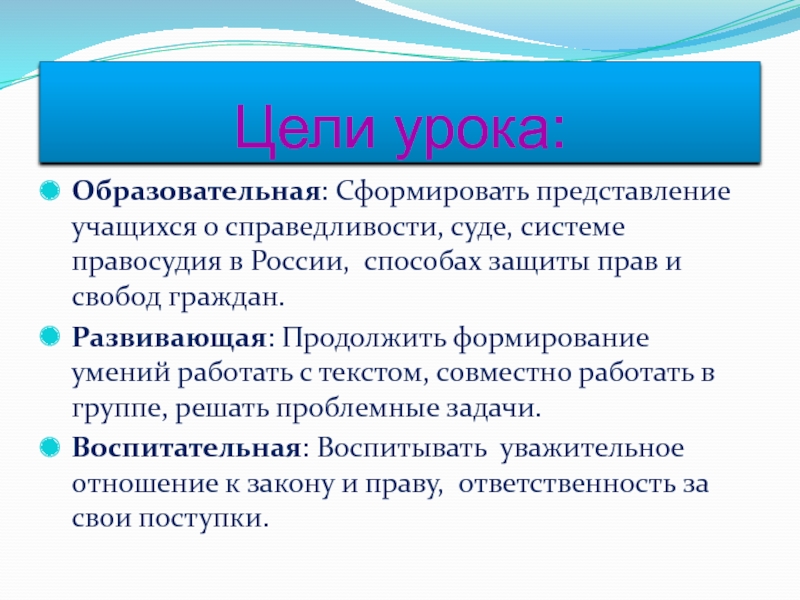 Цели урока:

Образовательная: Сформировать представление учащихся о справедливости, суде, системе правосудия в России, способах защиты прав и свобод граждан.

Развивающая: Продолжить формирование умений работать с текстом, совместно работать в группе, решать проблемные задачи.

Воспитательная: Воспитывать уважительное отношение к закону и праву, ответственность за свои поступки.